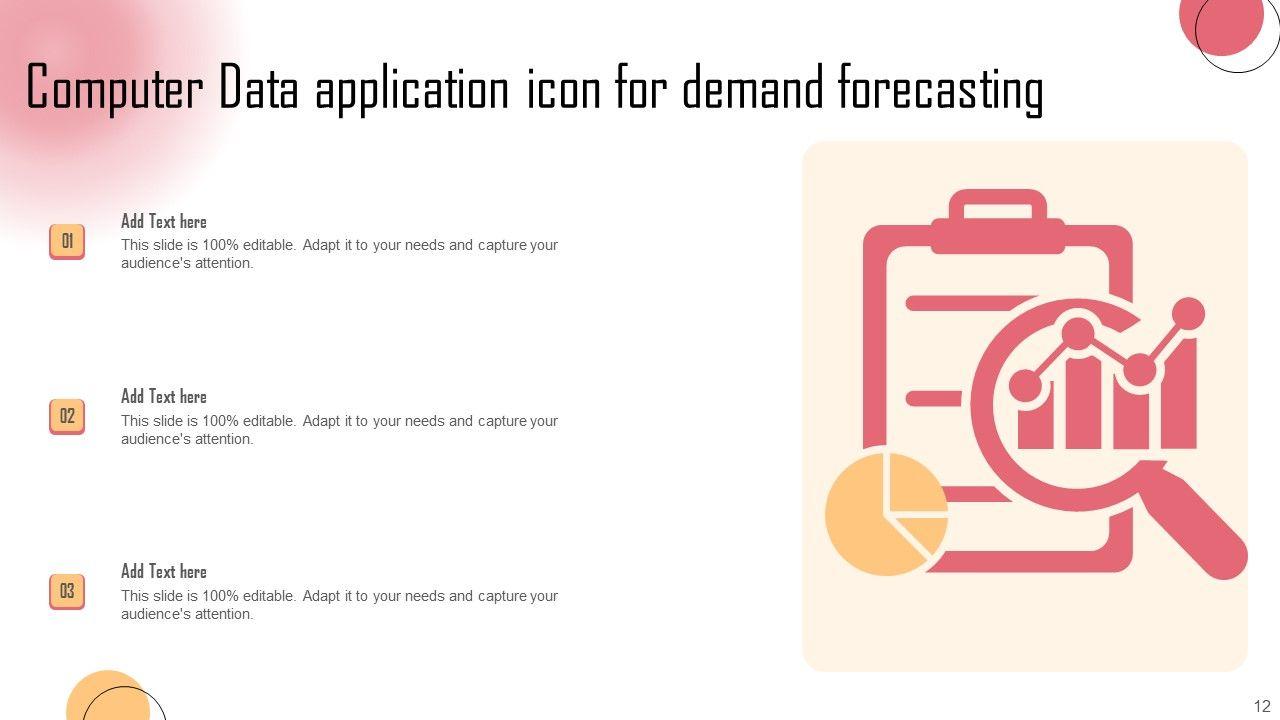 Computer Data application icon for demand forecasting

01

Add Text here

This slide is 100% editable. Adapt it to your needs and capture your audience's attention.

02

Add Text here

This slide is 100% editable. Adapt it to your needs and capture your audience's attention.

03

Add Text here

This slide is 100% editable. Adapt it to your needs and capture your audience's attention.

12